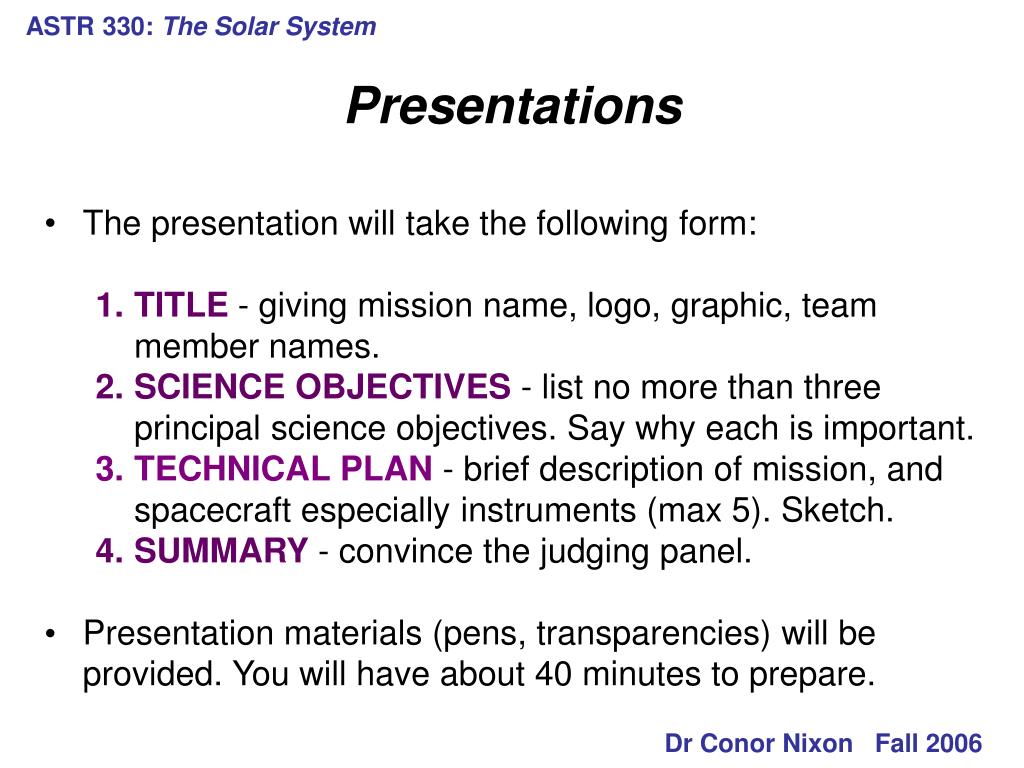 ASTR 330: The Solar System

Presentations

• The presentation will take the following form:

1. TITLE - giving mission name, logo, graphic, team member names.
2. SCIENCE OBJECTIVES - list no more than three principal science objectives. Say why each is important.
3. TECHNICAL PLAN - brief description of mission, and spacecraft especially instruments (max 5). Sketch.
4. SUMMARY - convince the judging panel.

• Presentation materials (pens, transparencies) will be provided. You will have about 40 minutes to prepare.

Dr Conor Nixon Fall 2006